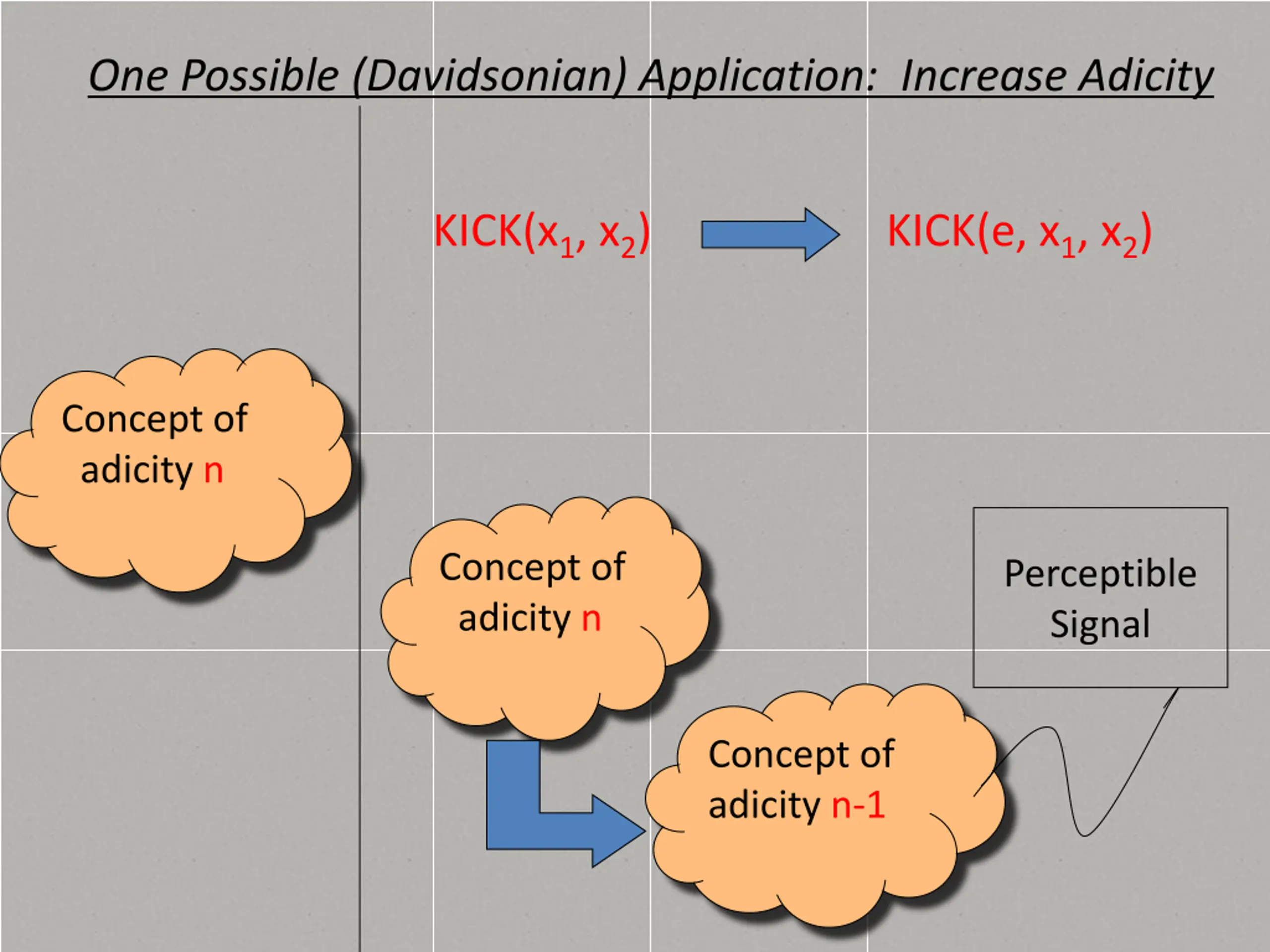 One Possible (Davidsonian) Application: Increase Adicity

KICK($x_1$, $x_2$)

KICK(e, $x_1$, $x_2$)

Concept of adicity n

Concept of adicity n

Perceptible Signal

Concept of adicity n-1